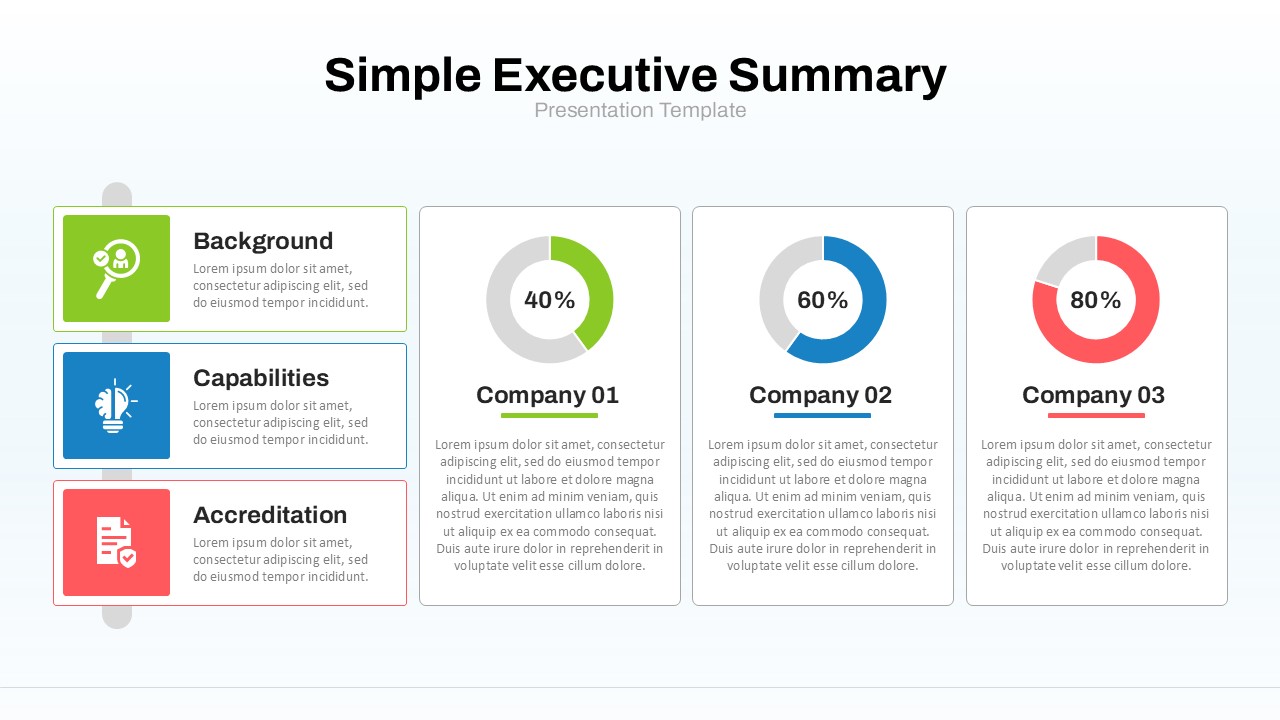 Simple Executive Summary
Presentation Template

Background
Lorem ipsum dolor sit amet, consectetur adipiscing elit, sed do eiusmod tempor incididunt.

Capabilities
Lorem ipsum dolor sit amet, consectetur adipiscing elit, sed do eiusmod tempor incididunt.

Accreditation
Lorem ipsum dolor sit amet, consectetur adipiscing elit, sed do eiusmod tempor incididunt.

40%
Company 01
Lorem ipsum dolor sit amet, consectetur adipiscing elit, sed do eiusmod tempor incididunt ut labore et dolore magna aliqua. Ut enim ad minim veniam, quis nostrud exercitation ullamco laboris nisi ut aliquip ex ea commodo consequat. Duis aute irure dolor in reprehenderit in voluptate velit esse cillum dolore.

60%
Company 02
Lorem ipsum dolor sit amet, consectetur adipiscing elit, sed do eiusmod tempor incididunt ut labore et dolore magna aliqua. Ut enim ad minim veniam, quis nostrud exercitation ullamco laboris nisi ut aliquip ex ea commodo consequat. Duis aute irure dolor in reprehenderit in voluptate velit esse cillum dolore.

80%
Company 03
Lorem ipsum dolor sit amet, consectetur adipiscing elit, sed do eiusmod tempor incididunt ut labore et dolore magna aliqua. Ut enim ad minim veniam, quis nostrud exercitation ullamco laboris nisi ut aliquip ex ea commodo consequat. Duis aute irure dolor in reprehenderit in voluptate velit esse cillum dolore.